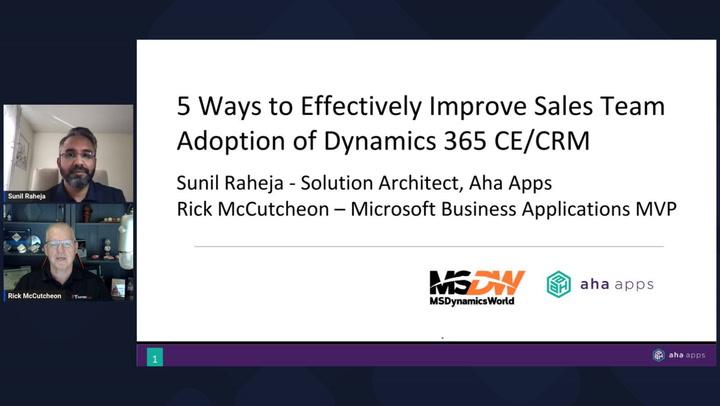 Sunil Raheja

Rick McCutcheon

5 Ways to Effectively Improve Sales Team Adoption of Dynamics 365 CE/CRM

Sunil Raheja - Solution Architect, Aha Apps
Rick McCutcheon – Microsoft Business Applications MVP

MSDW
MSDynamicsWorld

aha apps

1

aha apps